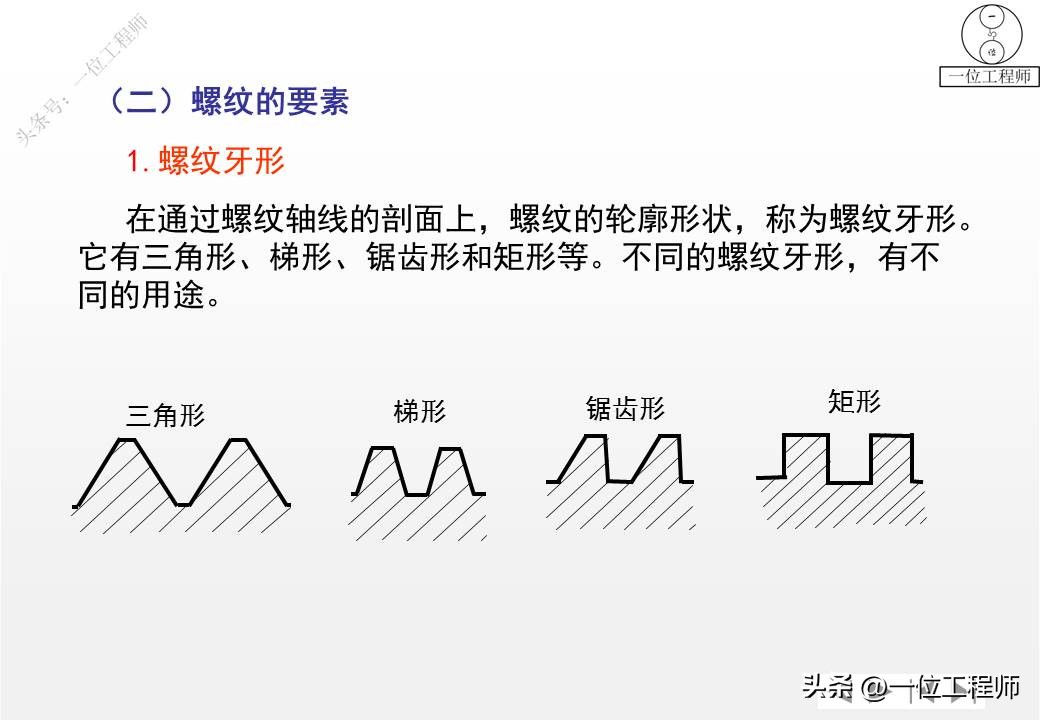 头条号：一位工程师

一位工程师

（二）螺纹的要素

1. 螺纹牙形

在通过螺纹轴线的剖面上，螺纹的轮廓形状，称为螺纹牙形。它有三角形、梯形、锯齿形和矩形等。不同的螺纹牙形，有不同的用途。

三角形

梯形

锯齿形

矩形

头条 @一位工程师